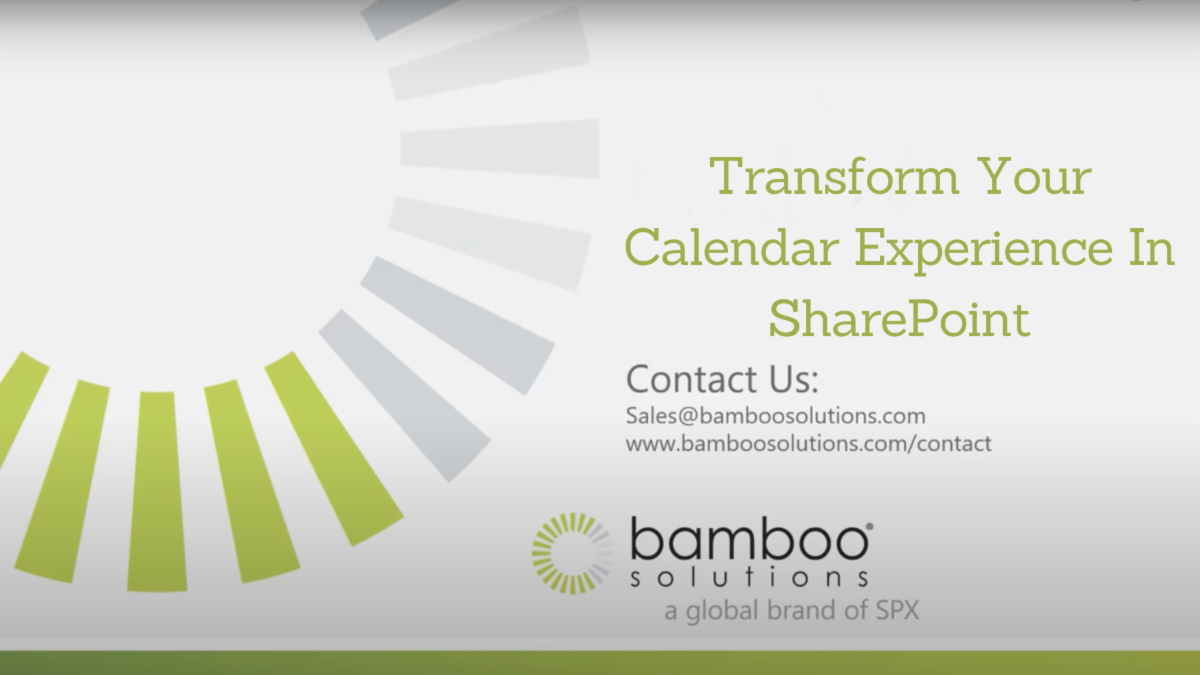 Transform Your Calendar Experience In SharePoint

Contact Us:
Sales@bamboosolutions.com
www.bamboosolutions.com/contact

bamboo®
solutions
a global brand of SPX